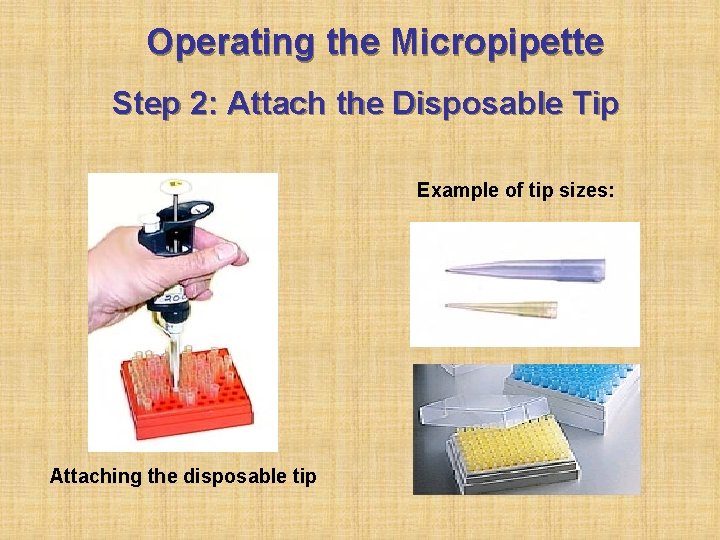 Operating the Micropipette

Step 2: Attach the Disposable Tip

Example of tip sizes:

Attaching the disposable tip